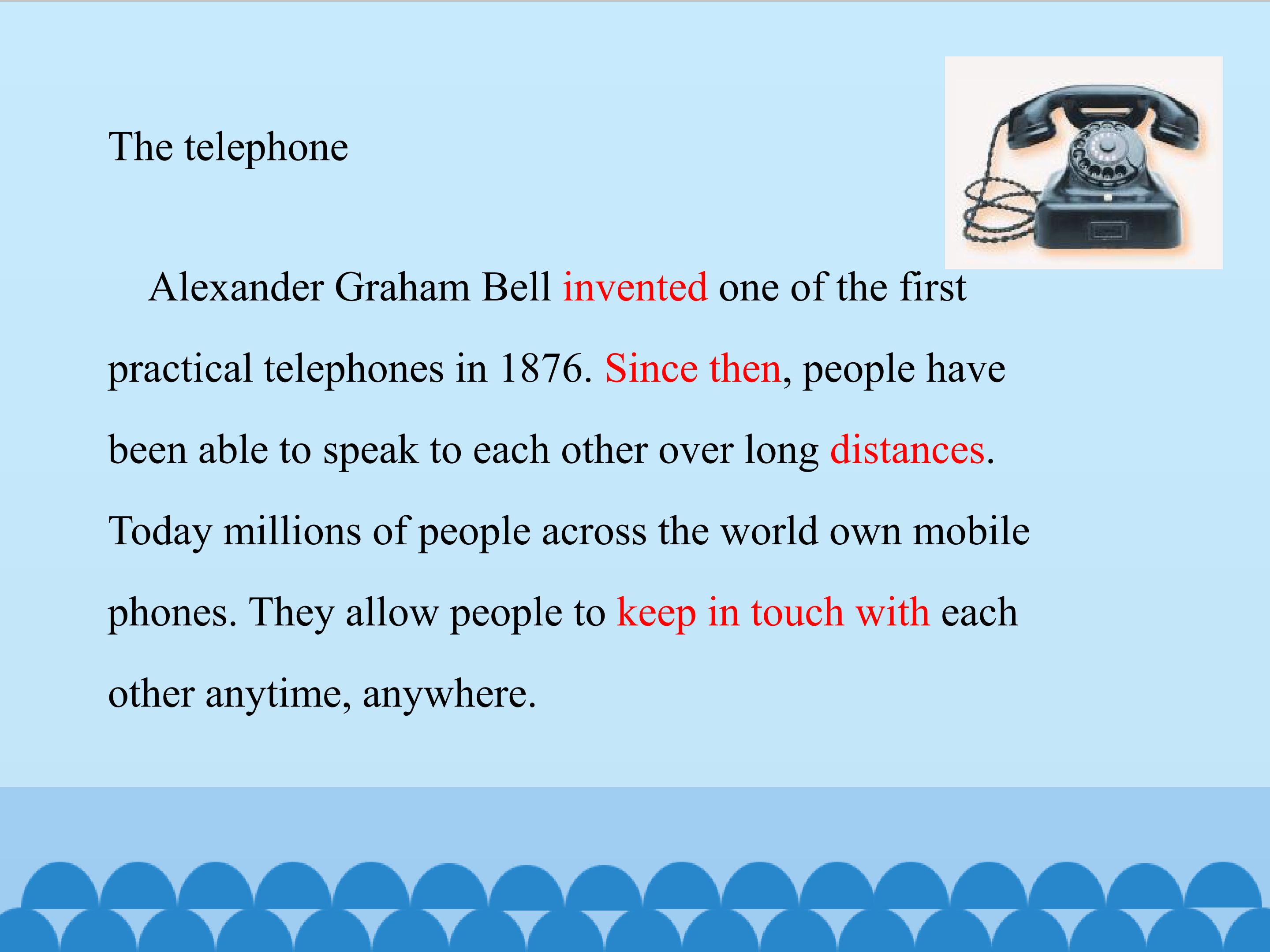 The telephone

Alexander Graham Bell invented one of the first practical telephones in 1876. Since then, people have been able to speak to each other over long distances. Today millions of people across the world own mobile phones. They allow people to keep in touch with each other anytime, anywhere.